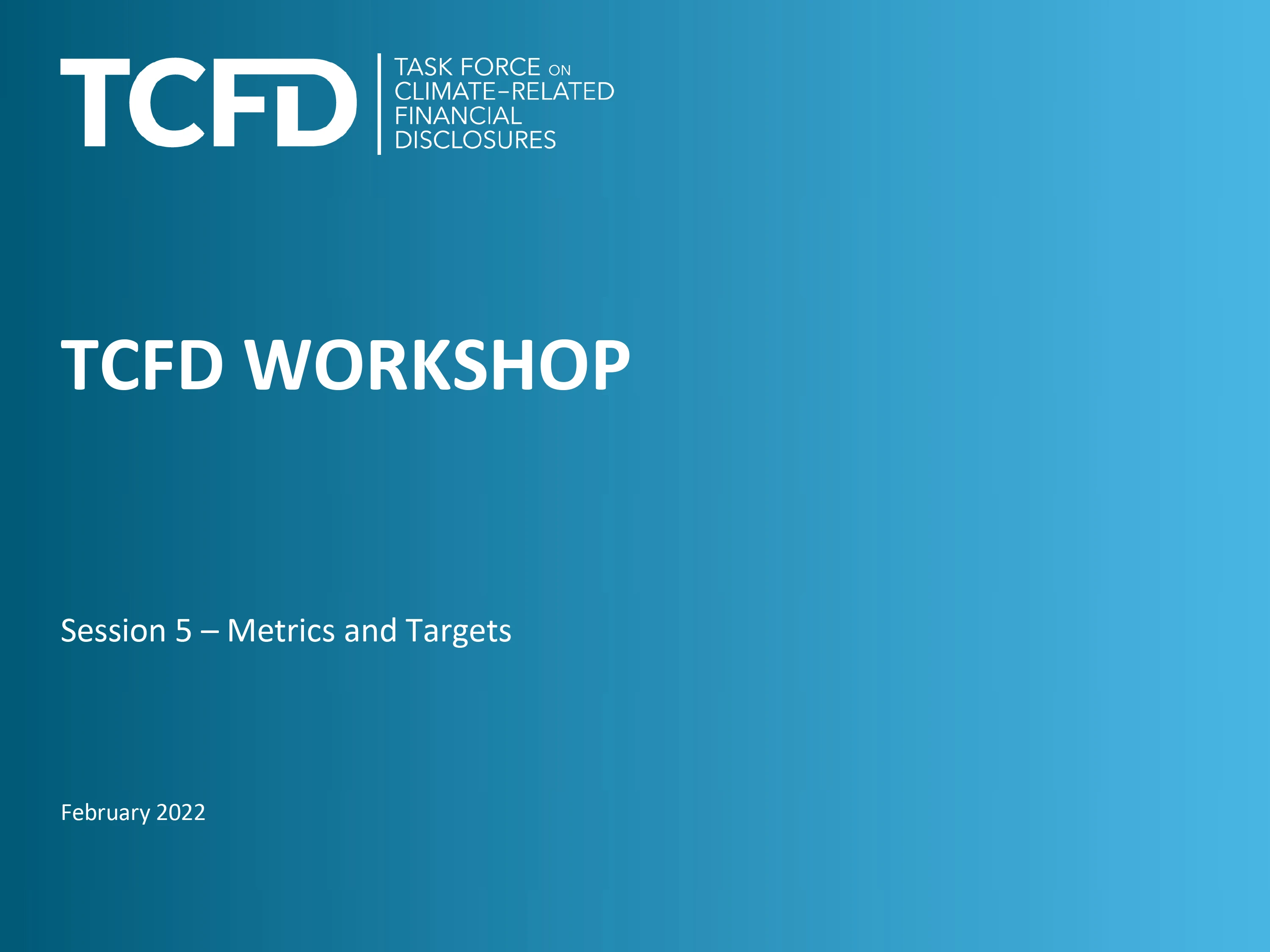 TCFD

TASK FORCE ON
CLIMATE-RELATED
FINANCIAL
DISCLOSURES

TCFD WORKSHOP

Session 5 – Metrics and Targets

February 2022